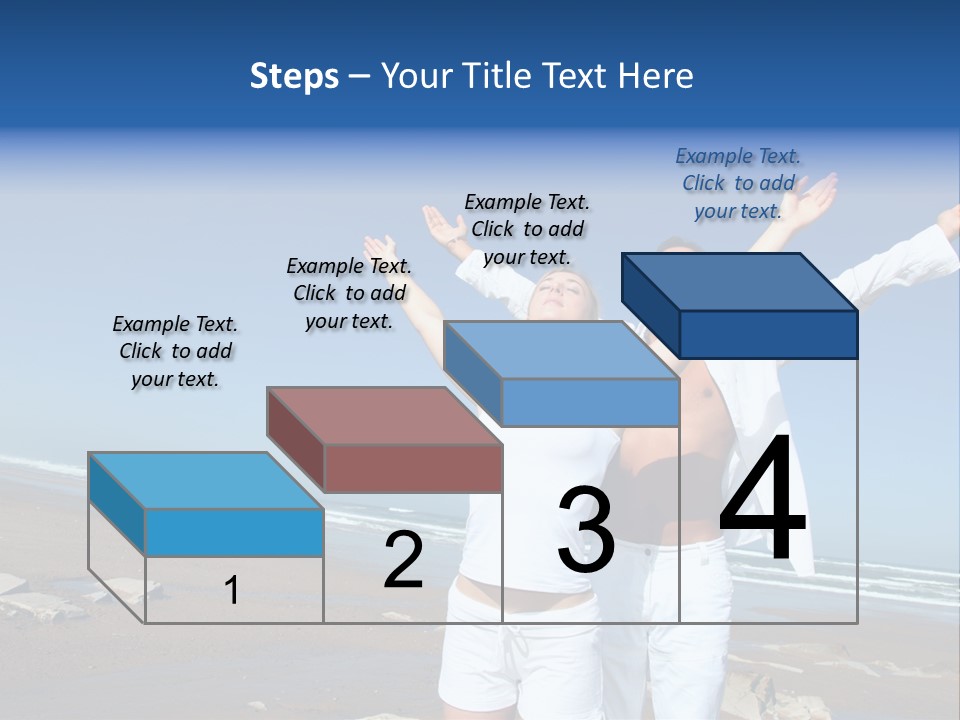 Steps – Your Title Text Here

Example Text. Click to add your text.

Example Text. Click to add your text.

Example Text. Click to add your text.

Example Text. Click to add your text.

1

2

3

4